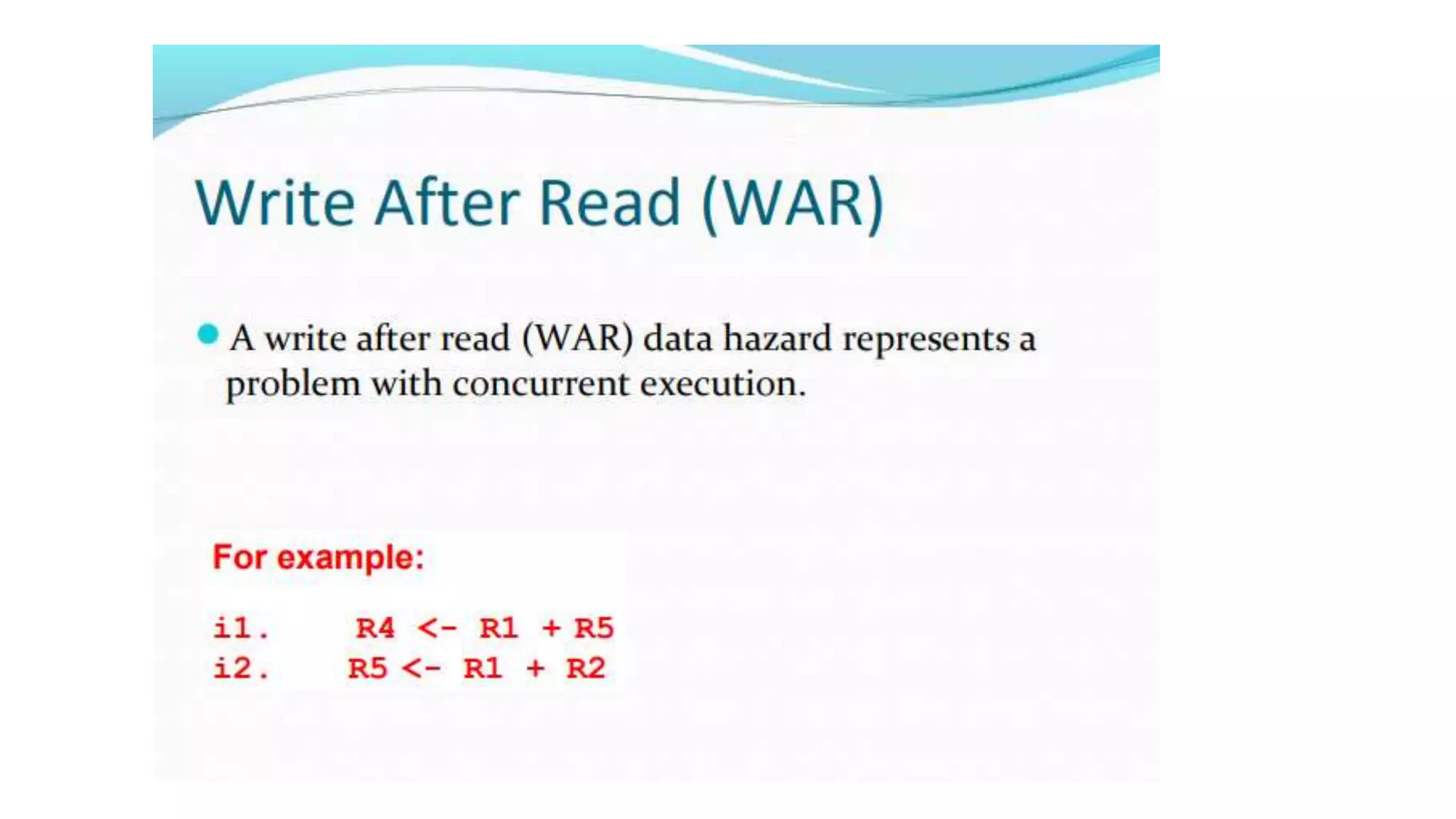 Write After Read (WAR)

A write after read (WAR) data hazard represents a problem with concurrent execution.

For example:

i1. R4 <- R1 + R5
i2. R5 <- R1 + R2